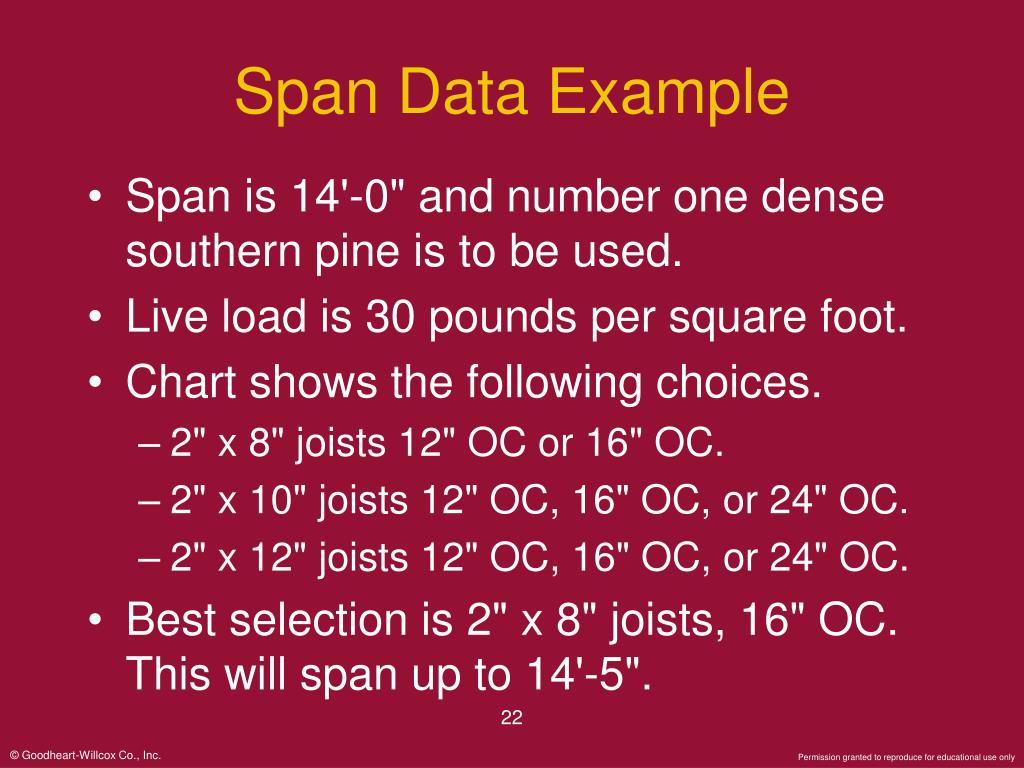 Span Data Example

• Span is 14'-0" and number one dense southern pine is to be used.
• Live load is 30 pounds per square foot.
• Chart shows the following choices.
– 2" x 8" joists 12" OC or 16" OC.
– 2" x 10" joists 12" OC, 16" OC, or 24" OC.
– 2" x 12" joists 12" OC, 16" OC, or 24" OC.
• Best selection is 2" x 8" joists, 16" OC. This will span up to 14'-5".

22

© Goodheart-Willcox Co., Inc.

Permission granted to reproduce for educational use only